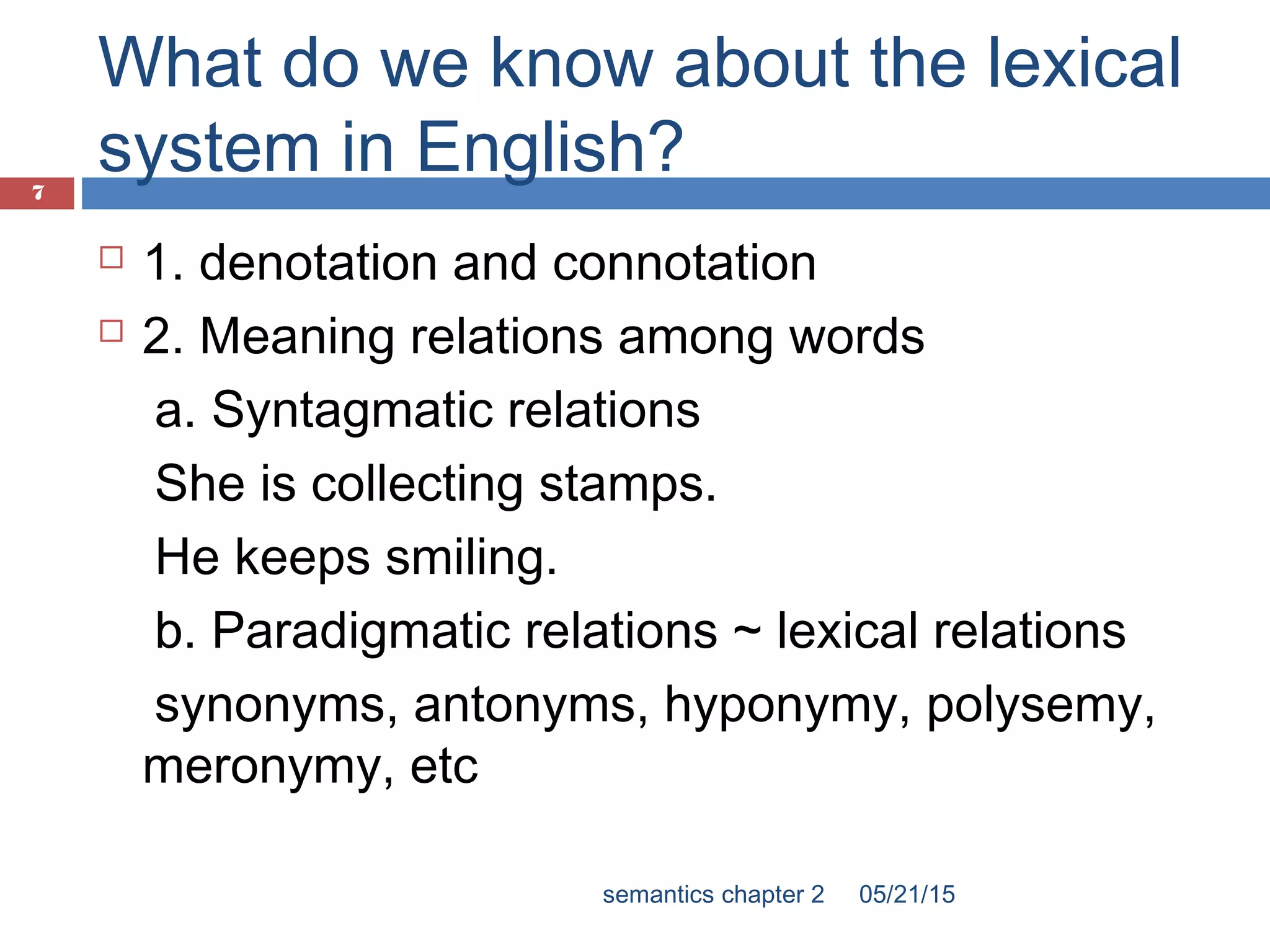 What do we know about the lexical system in English?

7

1. denotation and connotation

2. Meaning relations among words

a. Syntagmatic relations

She is collecting stamps.

He keeps smiling.

b. Paradigmatic relations ~ lexical relations

synonyms, antonyms, hyponymy, polysemy, meronymy, etc

semantics chapter 2 05/21/15